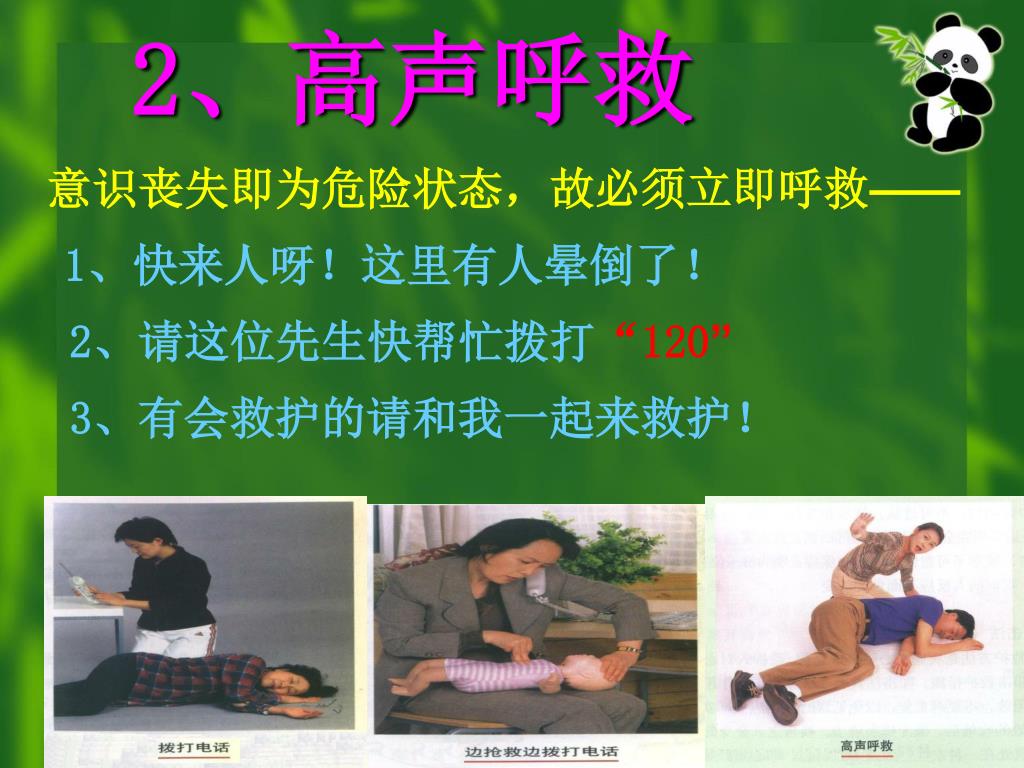 2、高声呼救

意识丧失即为危险状态，故必须立即呼救——

1、快来人呀！这里有人晕倒了！

2、请这位先生快帮忙拨打“120”

3、有会救护的请和我一起来救护！

拨打电话

边抢救边拨打电话

高声呼救